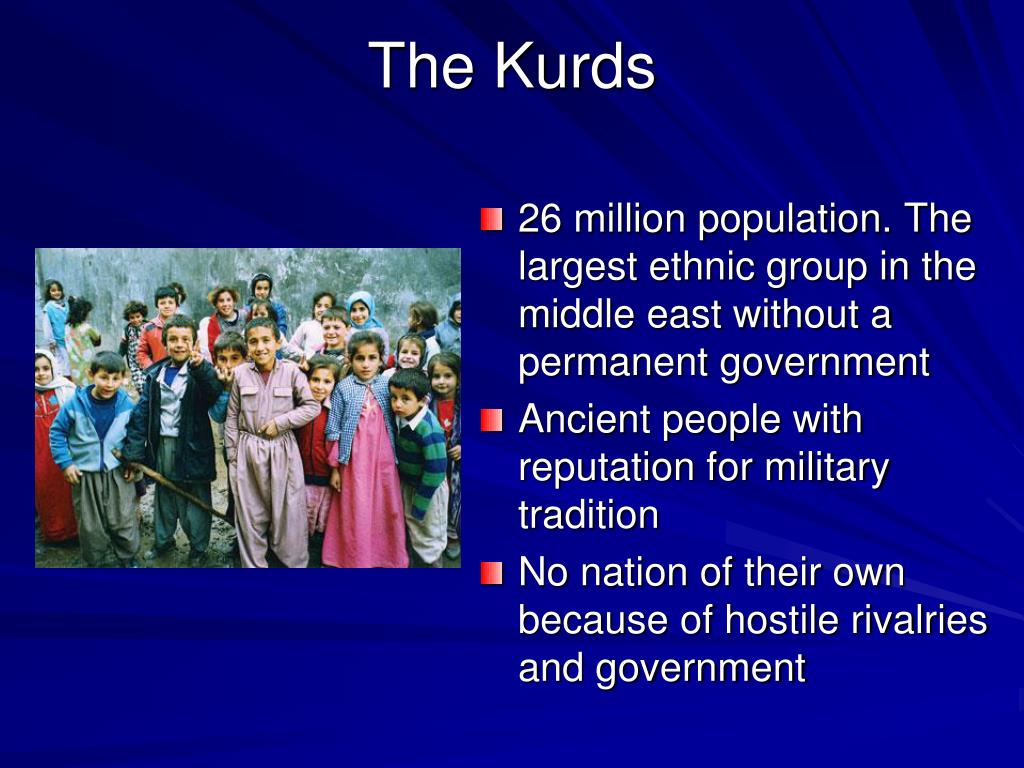 The Kurds

26 million population. The largest ethnic group in the middle east without a permanent government

Ancient people with reputation for military tradition

No nation of their own because of hostile rivalries and government